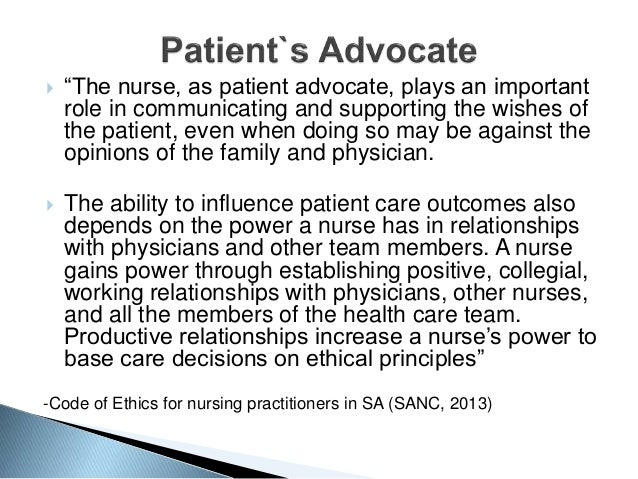 Patient`s Advocate

“The nurse, as patient advocate, plays an important role in communicating and supporting the wishes of the patient, even when doing so may be against the opinions of the family and physician.

The ability to influence patient care outcomes also depends on the power a nurse has in relationships with physicians and other team members. A nurse gains power through establishing positive, collegial, working relationships with physicians, other nurses, and all the members of the health care team. Productive relationships increase a nurse’s power to base care decisions on ethical principles”

-Code of Ethics for nursing practitioners in SA (SANC, 2013)